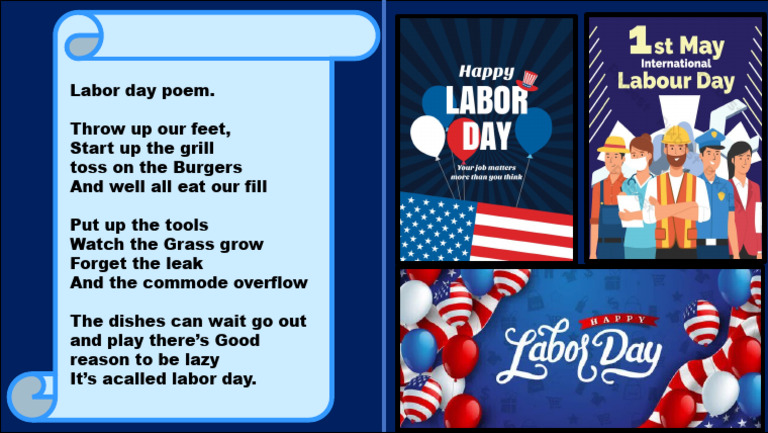 Labor day poem.

Throw up our feet,
Start up the grill
toss on the Burgers
And well all eat our fill

Put up the tools
Watch the Grass grow
Forget the leak
And the commode overflow

The dishes can wait go out
and play there's Good
reason to be lazy
It's acalled labor day.

Happy
LABOR
DAY
Your job matters
more than you think

1st May
International
Labour Day

HAPPY
Labor Day